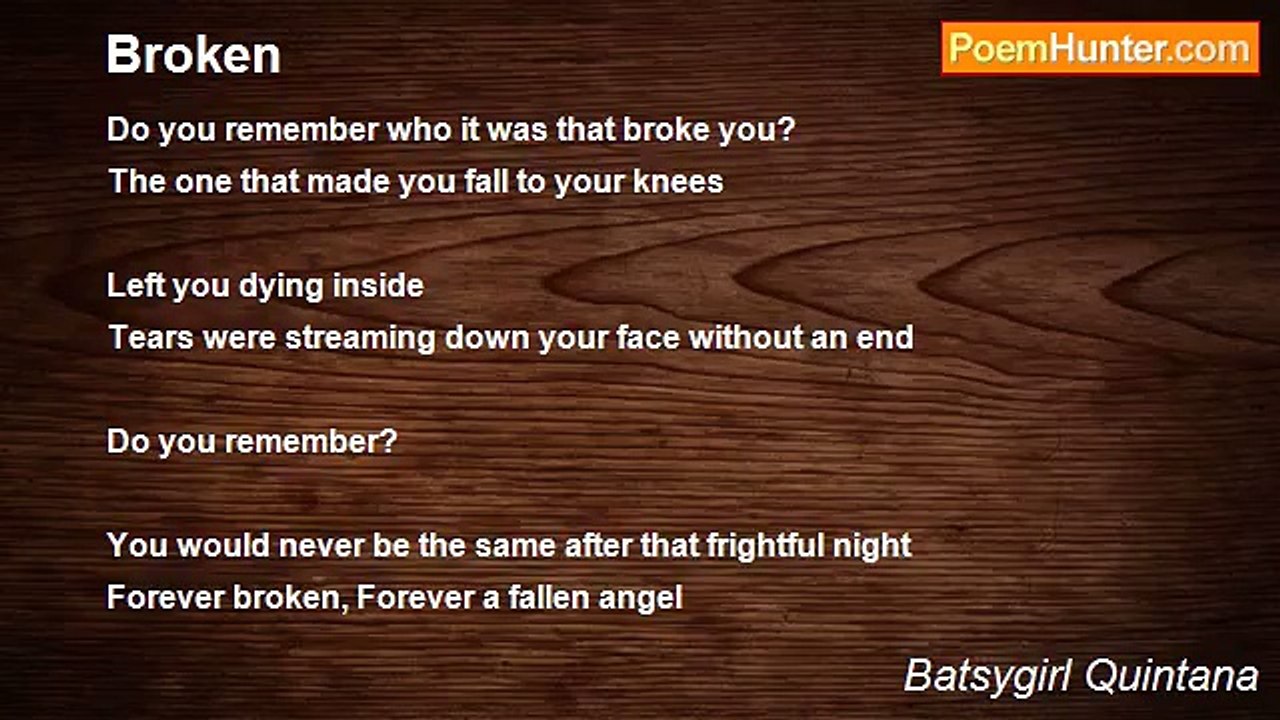 Broken

PoemHunter.com

Do you remember who it was that broke you?
The one that made you fall to your knees

Left you dying inside
Tears were streaming down your face without an end

Do you remember?

You would never be the same after that frightful night
Forever broken, Forever a fallen angel

Batsygirl Quintana